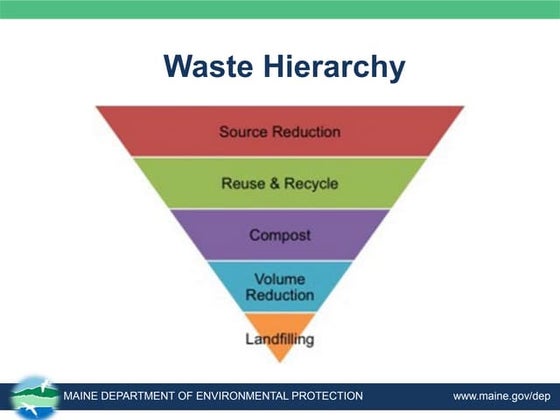 Waste Hierarchy

Source Reduction

Reuse & Recycle

Compost

Volume Reduction

Landfilling

MAINE DEPARTMENT OF ENVIRONMENTAL PROTECTION

www.maine.gov/dep